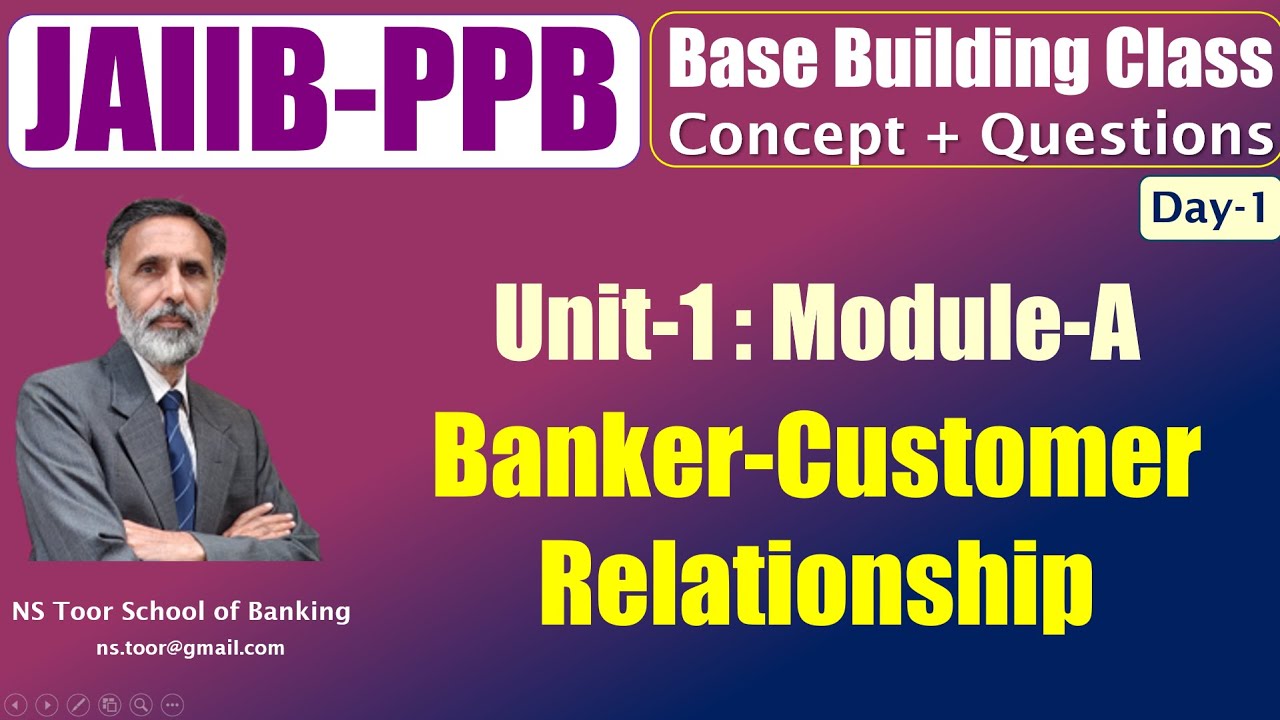 JAIIB-PPB

Base Building Class
Concept + Questions

Day-1

Unit-1 : Module-A

Banker-Customer Relationship

NS Toor School of Banking
ns.toor@gmail.com